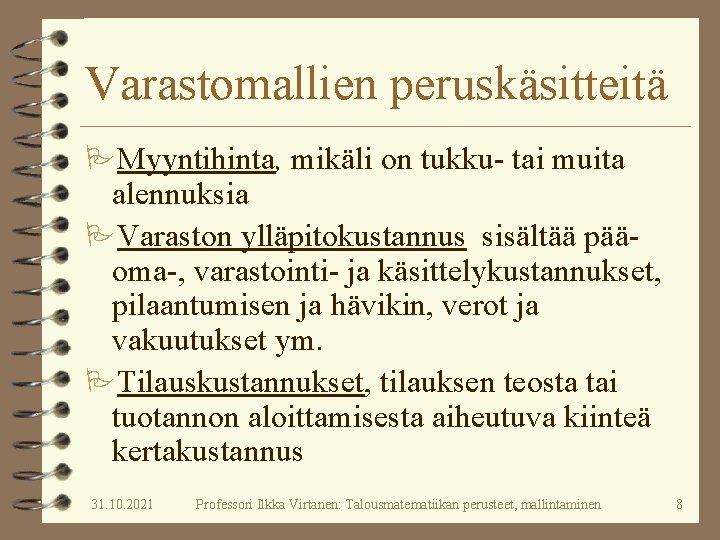 Varastomallien peruskäsitteitä

Myyntihinta, mikäli on tukku- tai muita alennuksia

Varaston ylläpitokustannus sisältää pääoma-, varastointi- ja käsittelykustannukset, pilaantumisen ja hävikin, verot ja vakuutukset ym.

Tilauskustannukset, tilauksen teosta tai tuotannon aloittamisesta aiheutuva kiinteä kertakustannus

31.10.2021 Professori Ilkka Virtanen: Talousmatematiikan perusteet, mallintaminen 8